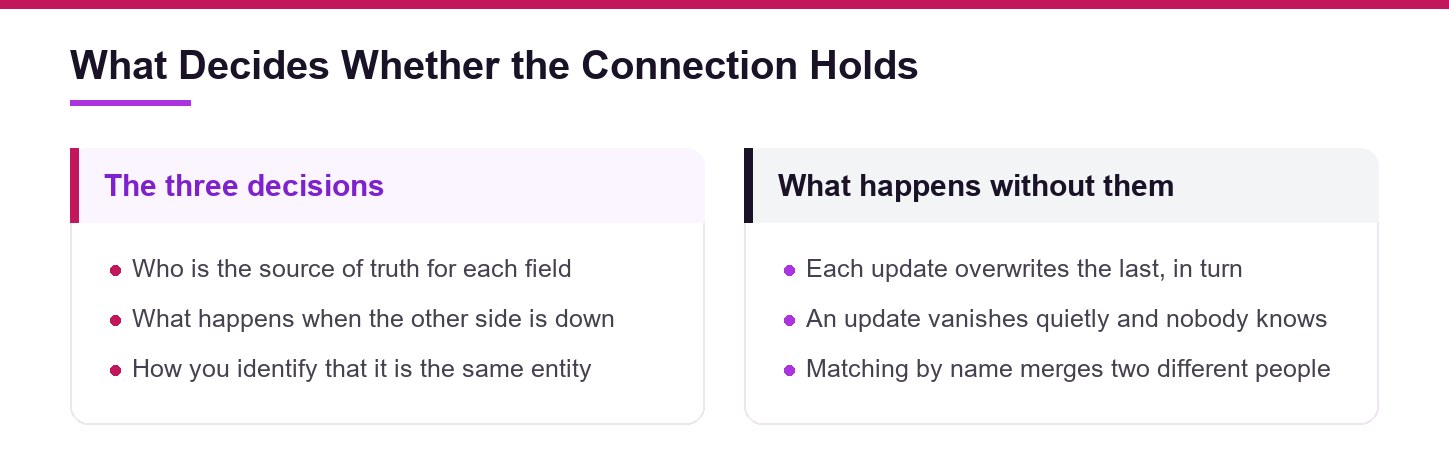 What Decides Whether the Connection Holds

The three decisions

- Who is the source of truth for each field
- What happens when the other side is down
- How you identify that it is the same entity

What happens without them

- Each update overwrites the last, in turn
- An update vanishes quietly and nobody knows
- Matching by name merges two different people